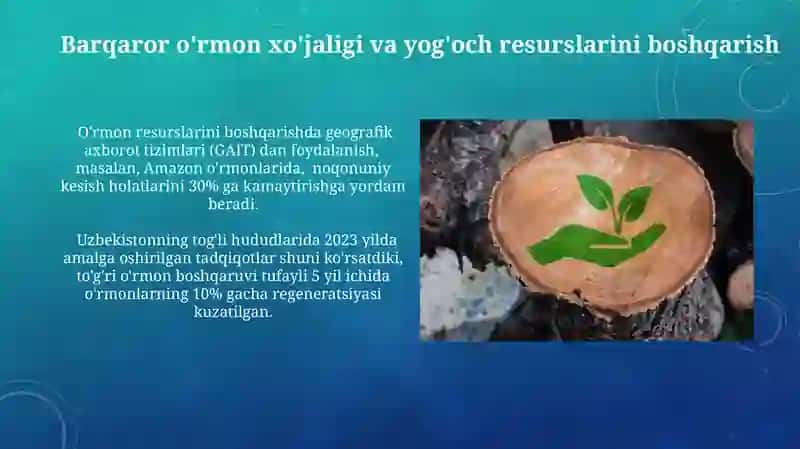 Barqaror o'rmon xo'jaligi va yog'och resurslarini boshqarish

O'rmon resurslarini boshqarishda geografik axborot tizimlari (GAIT) dan foydalanish, masalan, Amazon o'rmonlarida, noqonuniy kesish holatlarini 30% ga kamaytirishga yordam beradi.

Uzbekistonning tog'li hududlarida 2023 yilda amalga oshirilgan tadqiqotlar shuni ko'rsatdiki, to'g'ri o'rmon boshqaruvi tufayli 5 yil ichida o'rmonlarning 10% gacha regeneratsiyasi kuzatilgan.